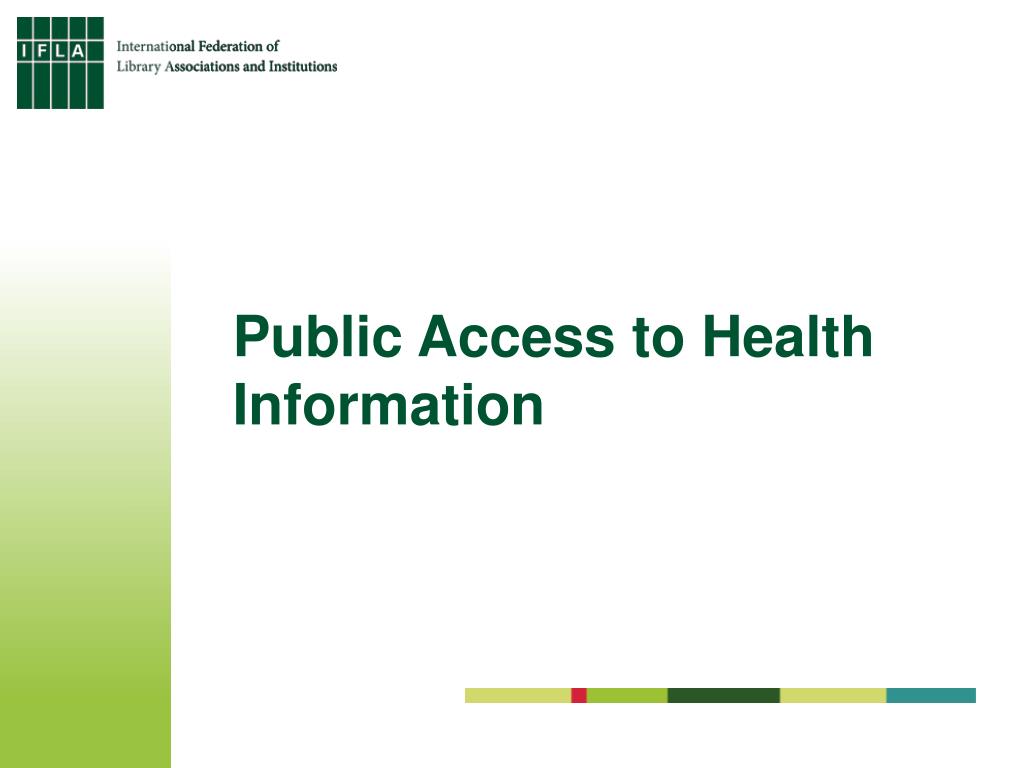 IFLA

International Federation of Library Associations and Institutions

Public Access to Health Information